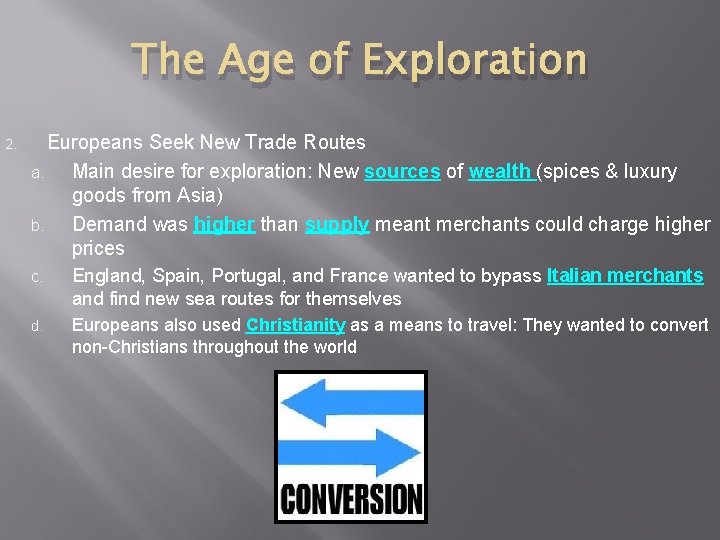 The Age of Exploration

2. Europeans Seek New Trade Routes

a. Main desire for exploration: New sources of wealth (spices & luxury goods from Asia)

b. Demand was higher than supply meant merchants could charge higher prices

c. England, Spain, Portugal, and France wanted to bypass Italian merchants and find new sea routes for themselves

d. Europeans also used Christianity as a means to travel: They wanted to convert non-Christians throughout the world

CONVERSION